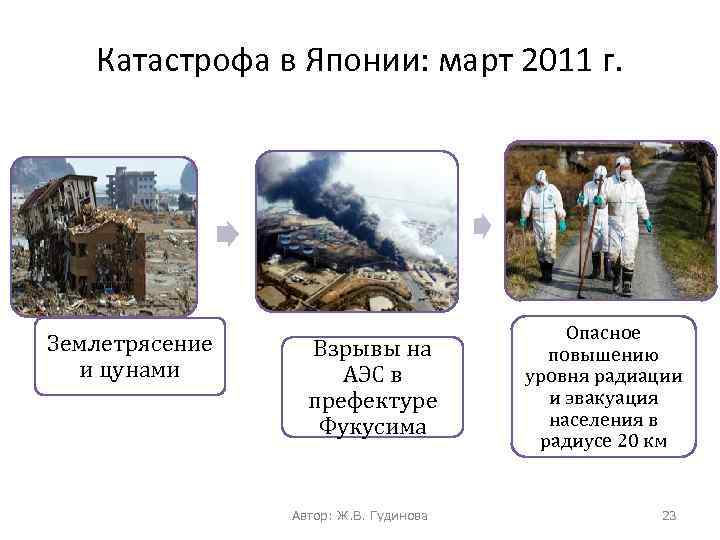 Катастрофа в Японии: март 2011 г.

Землетрясение и цунами

Взрывы на АЭС в префектуре Фукусима

Опасное повышению уровня радиации и эвакуация населения в радиусе 20 км

Автор: Ж.В. Гудинова

23